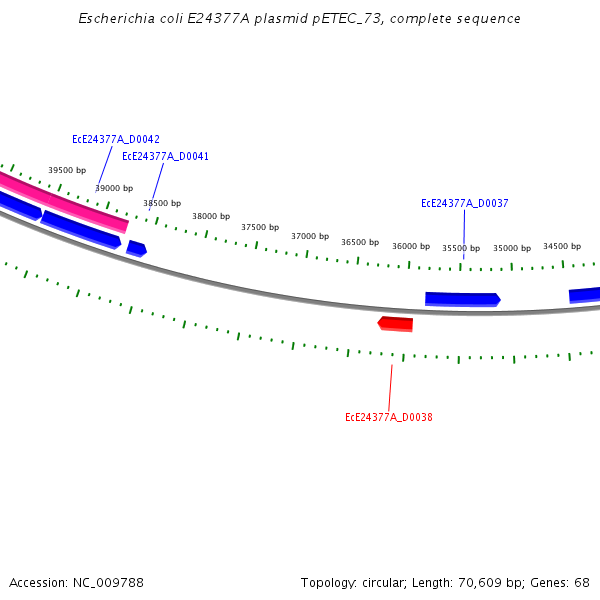 Escherichia coli E24377A plasmid pETEC_73, complete sequence

EcE24377A_D0042
EcE24377A_D0041
39500 bp
39000 bp
38500 bp
38000 bp
37500 bp
37000 bp
36500 bp
36000 bp
35500 bp
35000 bp
34500 bp
EcE24377A_D0037
EcE24377A_D0038

Accession: NC_009788
Topology: circular; Length: 70,609 bp; Genes: 68